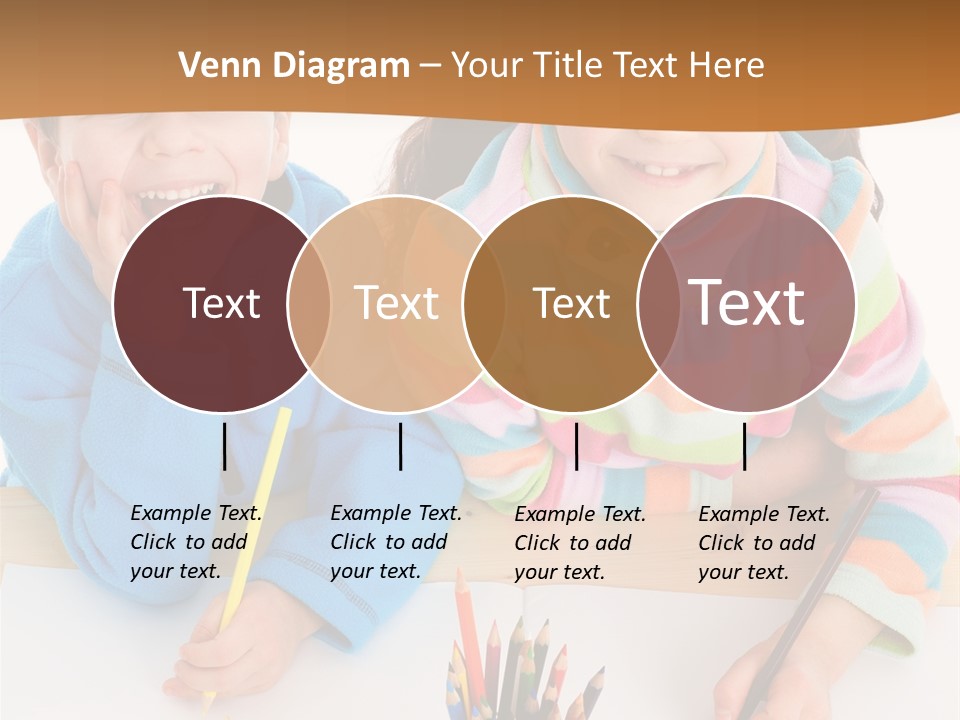 Venn Diagram – Your Title Text Here

Text

Text

Text

Text

Example Text. Click to add your text.

Example Text. Click to add your text.

Example Text. Click to add your text.

Example Text. Click to add your text.